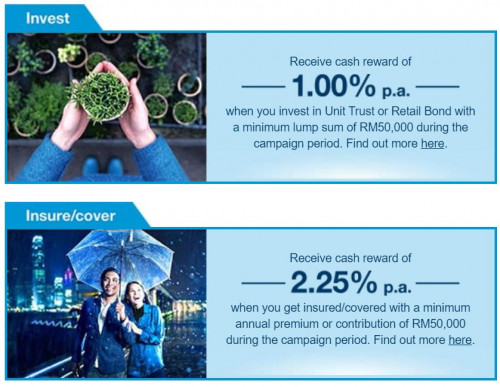 Invest

Receive cash reward of

1.00% p.a.

when you invest in Unit Trust or Retail Bond with a minimum lump sum of RM50,000 during the campaign period. Find out more here.

Insure/cover

Receive cash reward of

2.25% p.a.

when you get insured/covered with a minimum annual premium or contribution of RM50,000 during the campaign period. Find out more here.